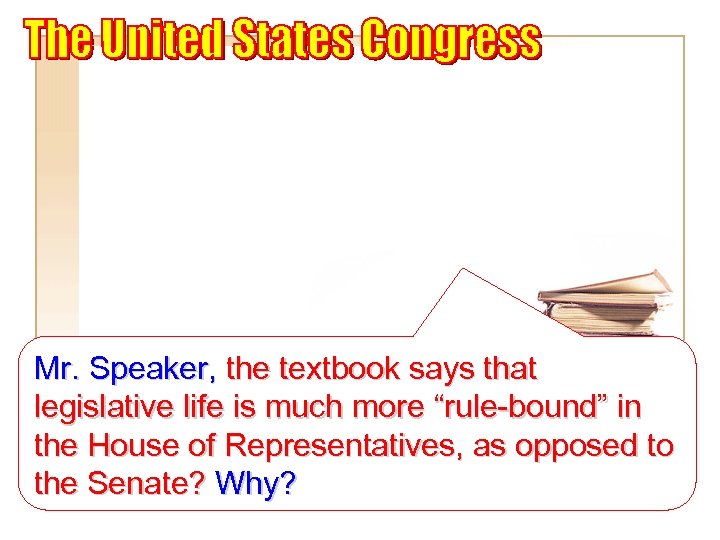 The United States Congress

Mr. Speaker, the textbook says that legislative life is much more “rule-bound” in the House of Representatives, as opposed to the Senate? Why?